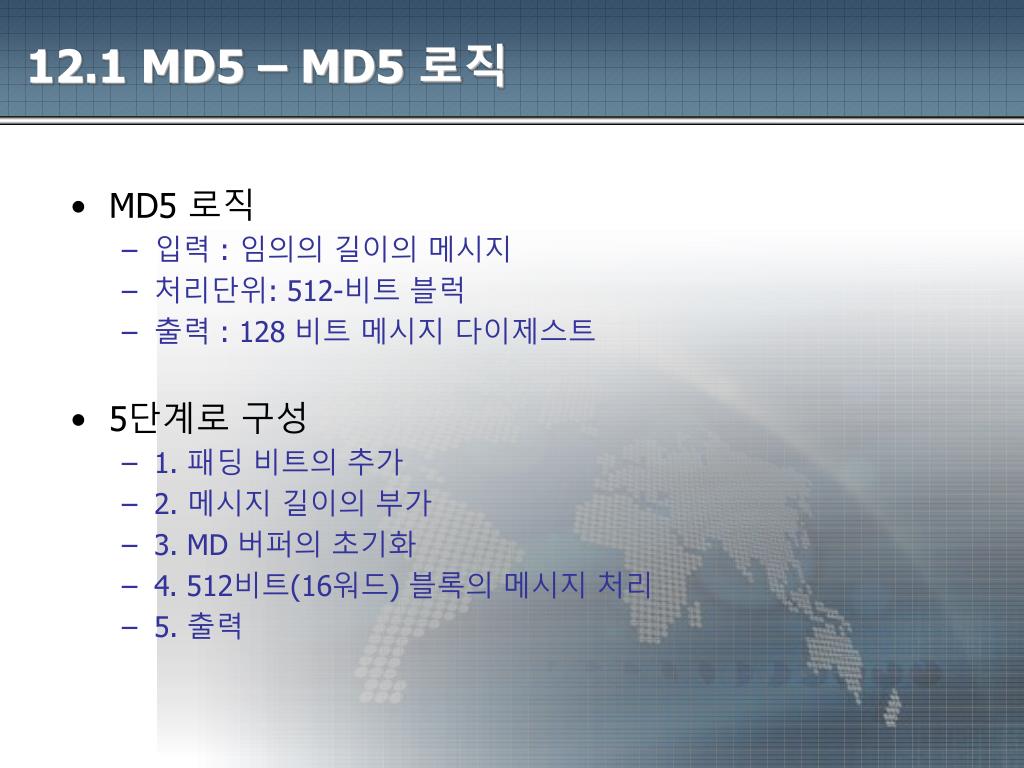 12.1 MD5 – MD5 로직

• MD5 로직
– 입력 : 임의의 길이의 메시지
– 처리단위: 512-비트 블럭
– 출력 : 128 비트 메시지 다이제스트

• 5단계로 구성
– 1. 패딩 비트의 추가
– 2. 메시지 길이의 부가
– 3. MD 버퍼의 초기화
– 4. 512비트(16워드) 블록의 메시지 처리
– 5. 출력